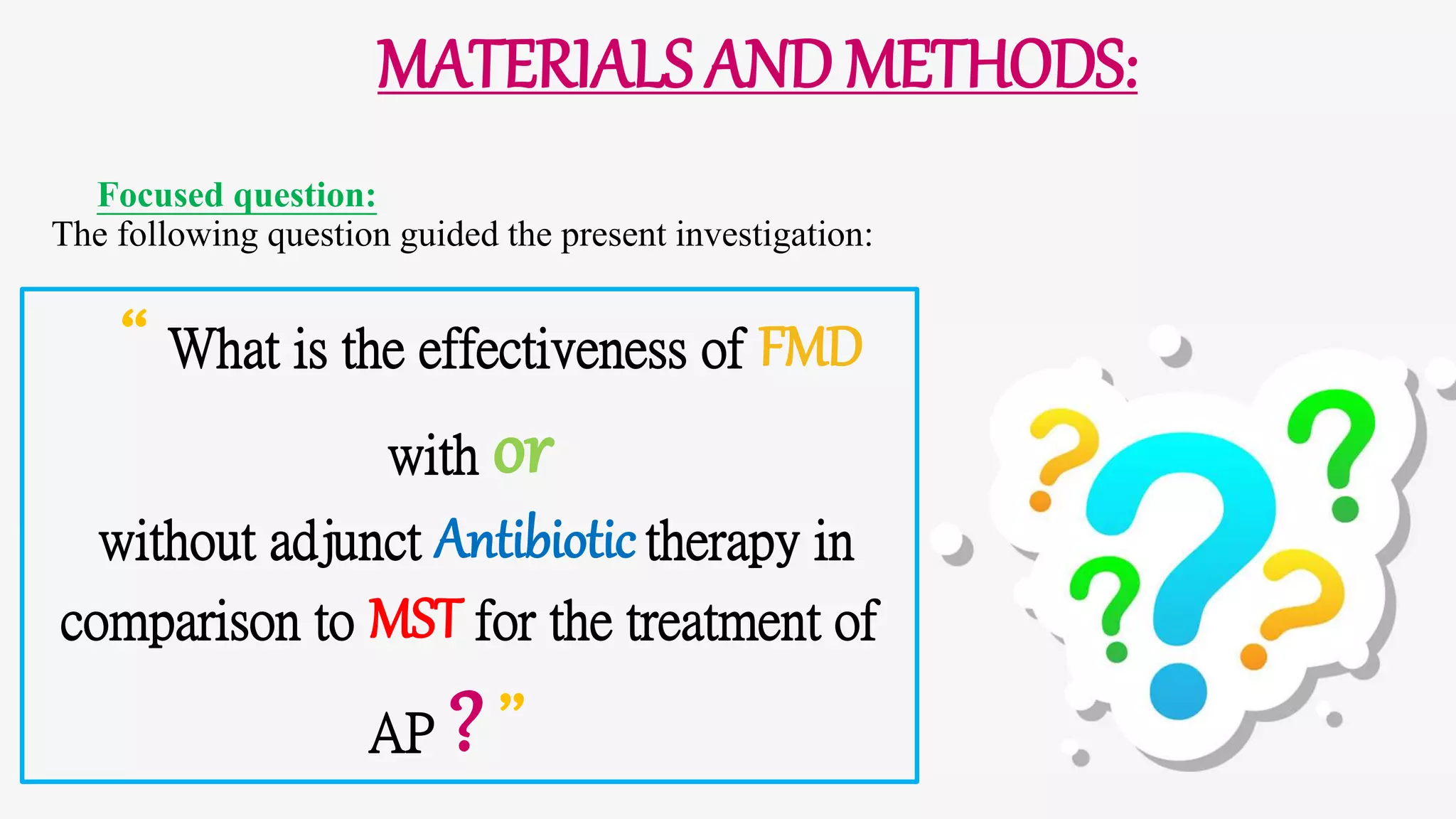 MATERIALS AND METHODS:

Focused question:
The following question guided the present investigation:

“ What is the effectiveness of FMD with or without adjunct Antibiotic therapy in comparison to MST for the treatment of AP ? ”